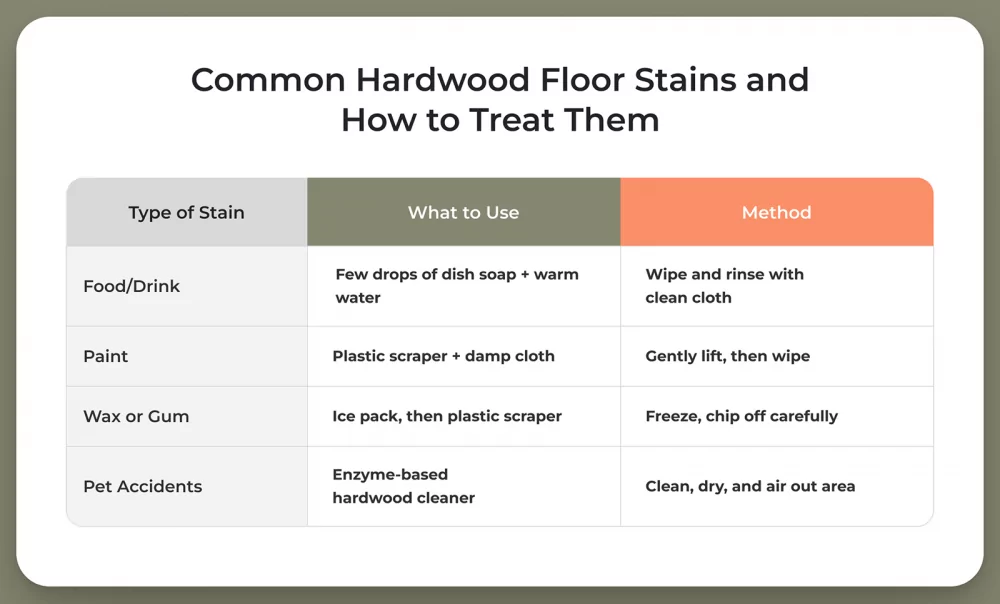 Common Hardwood Floor Stains and How to Treat Them

| Type of Stain | What to Use | Method |
|---|---|---|
| Food/Drink | Few drops of dish soap + warm water | Wipe and rinse with clean cloth |
| Paint | Plastic scraper + damp cloth | Gently lift, then wipe |
| Wax or Gum | Ice pack, then plastic scraper | Freeze, chip off carefully |
| Pet Accidents | Enzyme-based hardwood cleaner | Clean, dry, and air out area |